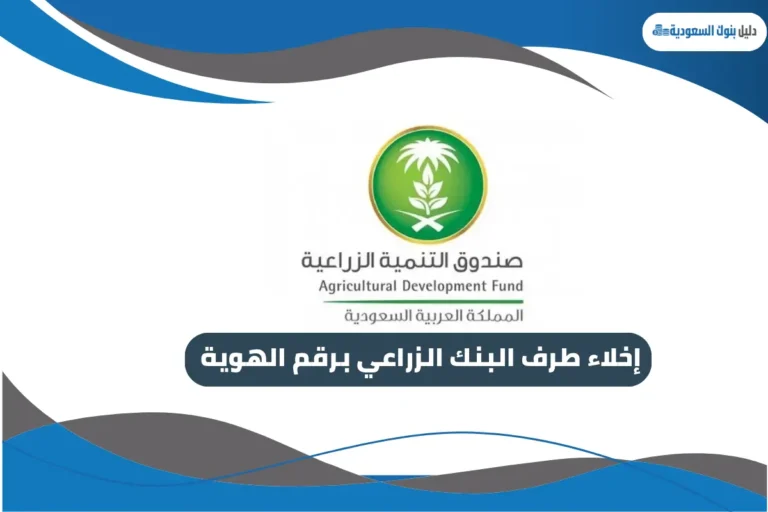 دليل بنوك السعودية

صندوق التنمية الزراعية
Agricultural Development Fund
المملكة العربية السعودية

إخلاء طرف البنك الزراعي برقم الهوية